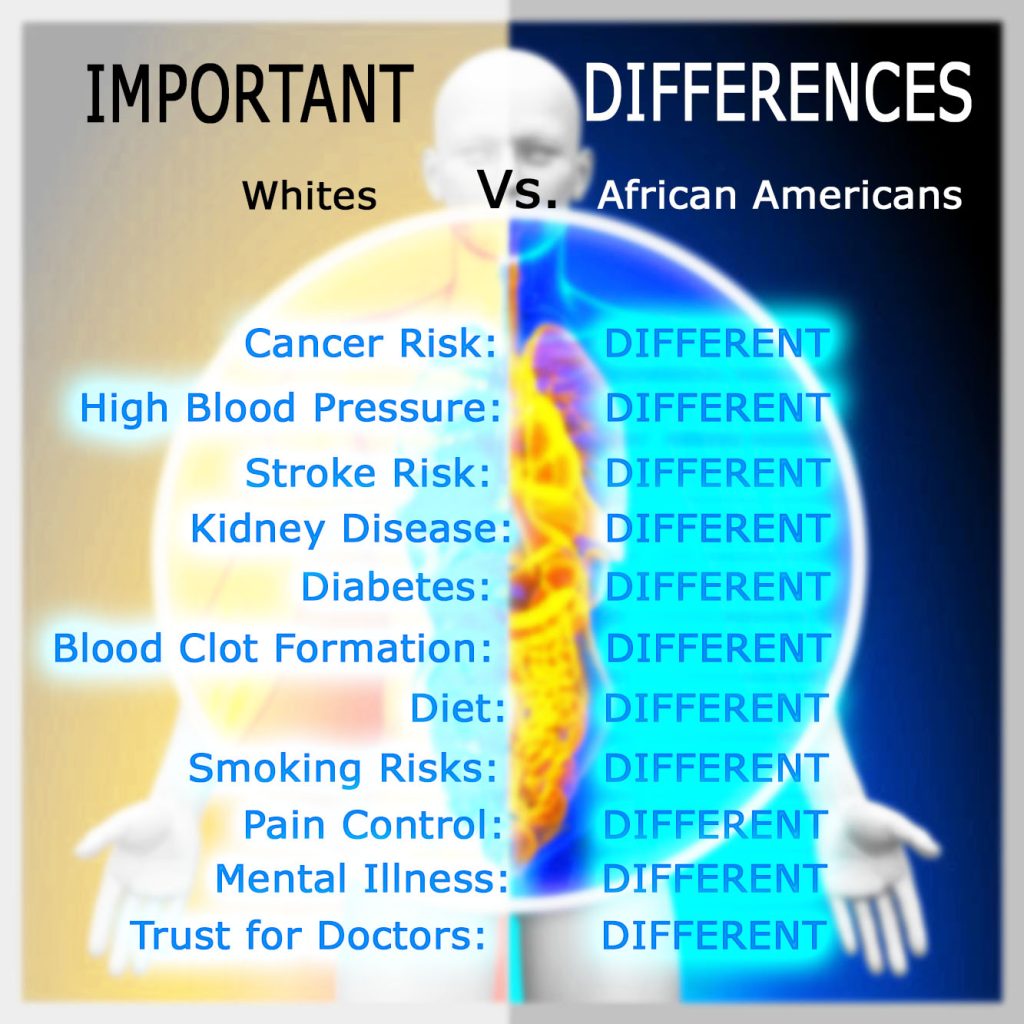 IMPORTANT DIFFERENCES

Whites Vs. African Americans

Cancer Risk: DIFFERENT
High Blood Pressure: DIFFERENT
Stroke Risk: DIFFERENT
Kidney Disease: DIFFERENT
Diabetes: DIFFERENT
Blood Clot Formation: DIFFERENT
Diet: DIFFERENT
Smoking Risks: DIFFERENT
Pain Control: DIFFERENT
Mental Illness: DIFFERENT
Trust for Doctors: DIFFERENT